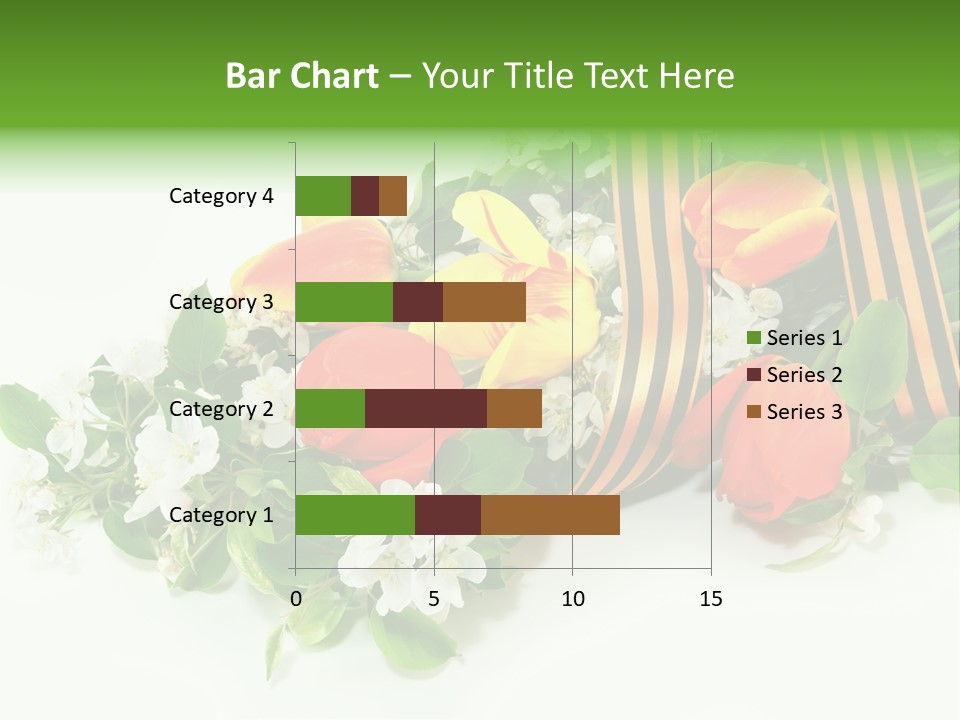 Bar Chart – Your Title Text Here

Category 4
Category 3
Category 2
Category 1

0
5
10
15

Series 1
Series 2
Series 3